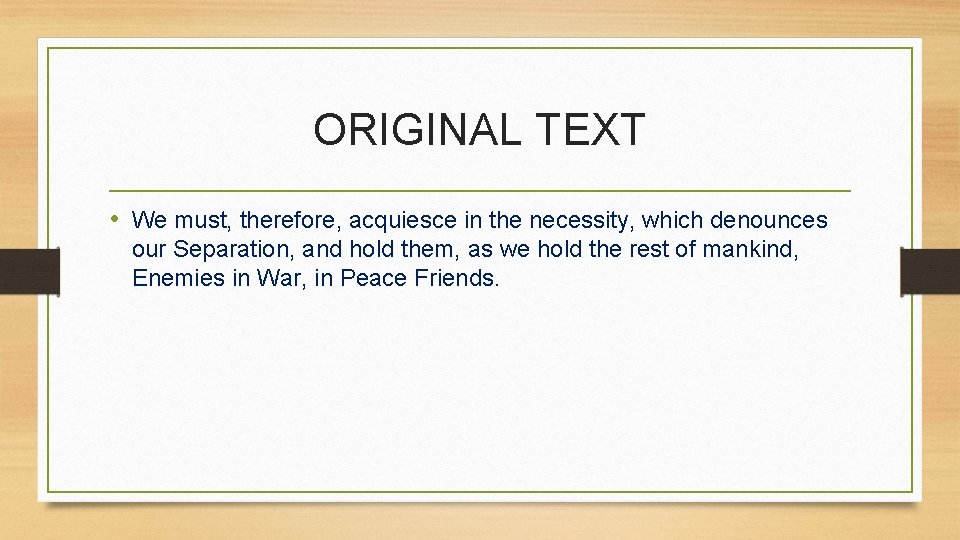 ORIGINAL TEXT

• We must, therefore, acquiesce in the necessity, which denounces our Separation, and hold them, as we hold the rest of mankind, Enemies in War, in Peace Friends.